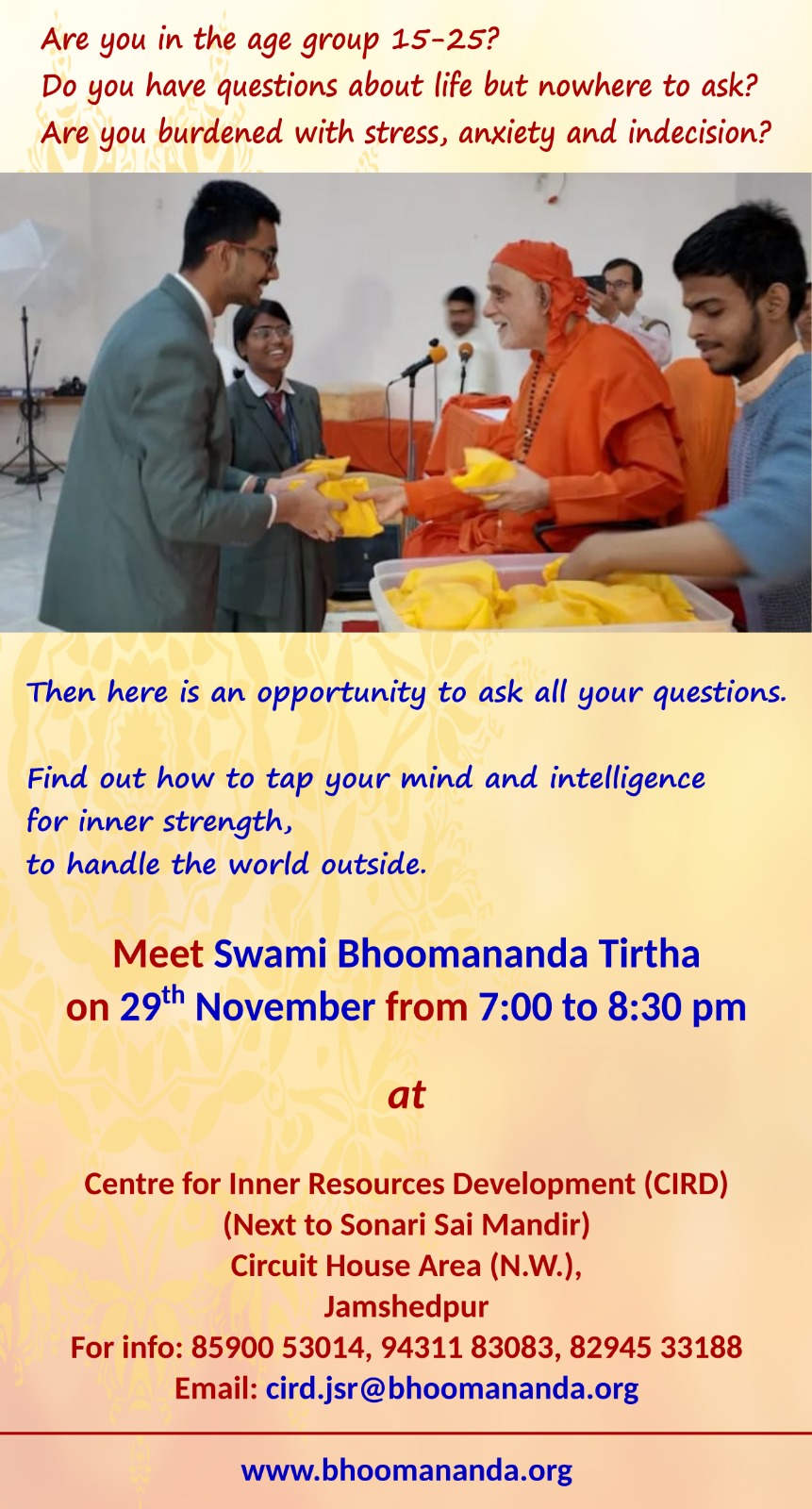 Are you in the age group 15-25?
Do you have questions about life but nowhere to ask?
Are you burdened with stress, anxiety and indecision?

Then here is an opportunity to ask all your questions.

Find out how to tap your mind and intelligence for inner strength, to handle the world outside.

Meet Swami Bhoomananda Tirtha on 29$^{th}$ November from 7:00 to 8:30 pm

at

Centre for Inner Resources Development (CIRD)
(Next to Sonari Sai Mandir)
Circuit House Area (N.W.),
Jamshedpur
For info: 85900 53014, 94311 83083, 82945 33188
Email: cird.jsr@bhoomananda.org

www.bhoomananda.org